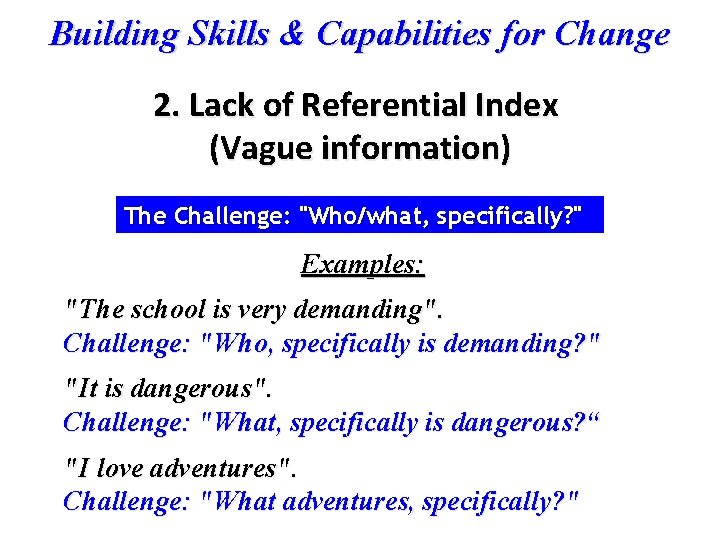 Building Skills & Capabilities for Change

2. Lack of Referential Index
(Vague information)

The Challenge: "Who/what, specifically?"

Examples:

"The school is very demanding".
Challenge: "Who, specifically is demanding?"

"It is dangerous".
Challenge: "What, specifically is dangerous?“

"I love adventures".
Challenge: "What adventures, specifically?"